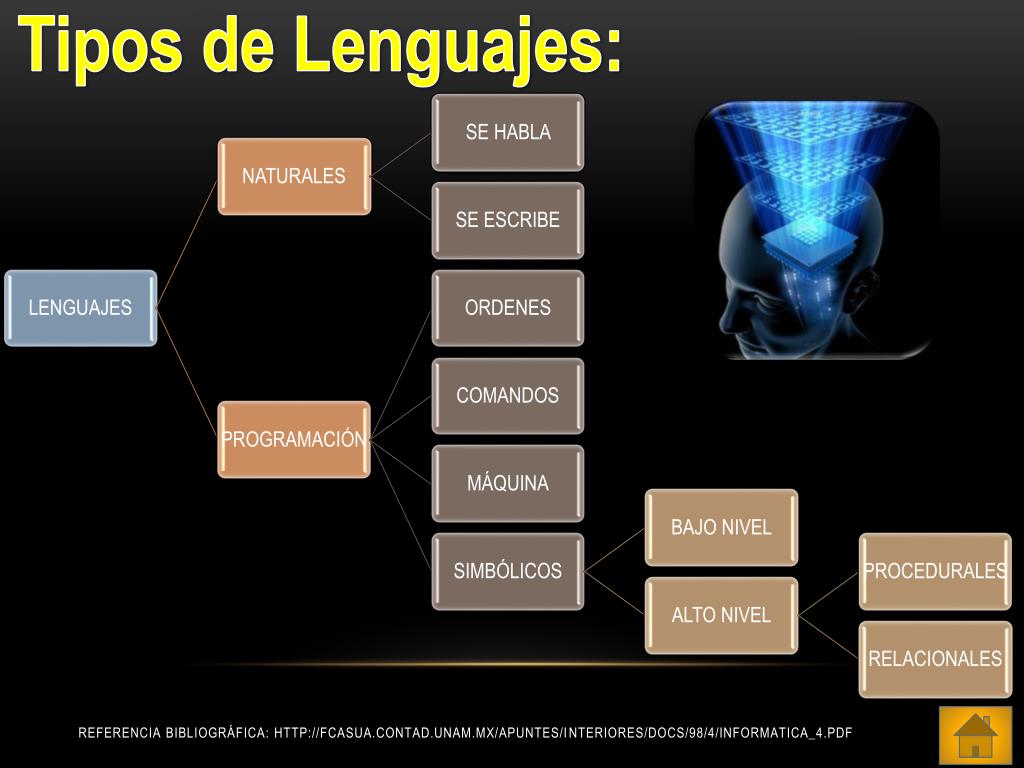 Tipos de Lenguajes:

LENGUAJES

NATURALES

SE HABLA

SE ESCRIBE

PROGRAMACIÓN

ORDENES

COMANDOS

MÁQUINA

SIMBÓLICOS

BAJO NIVEL

ALTO NIVEL

PROCEDURALES

RELACIONALES

REFERENCIA BIBLIOGRÁFICA: HTTP://FCASUA.CONTAD.UNAM.MX/APUNTES/INTERIORES/DOCS/98/4/INFORMATICA_4.PDF